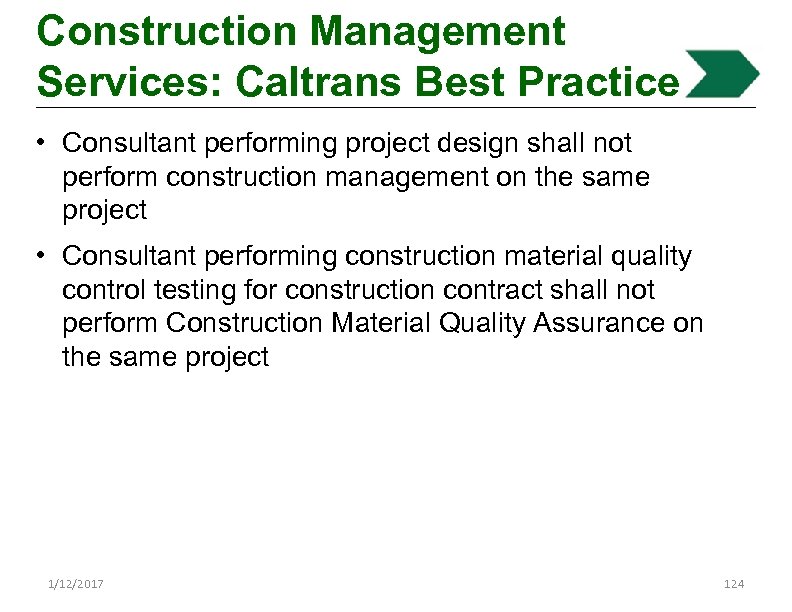 Construction Management Services: Caltrans Best Practice

• Consultant performing project design shall not perform construction management on the same project

• Consultant performing construction material quality control testing for construction contract shall not perform Construction Material Quality Assurance on the same project

1/12/2017

124